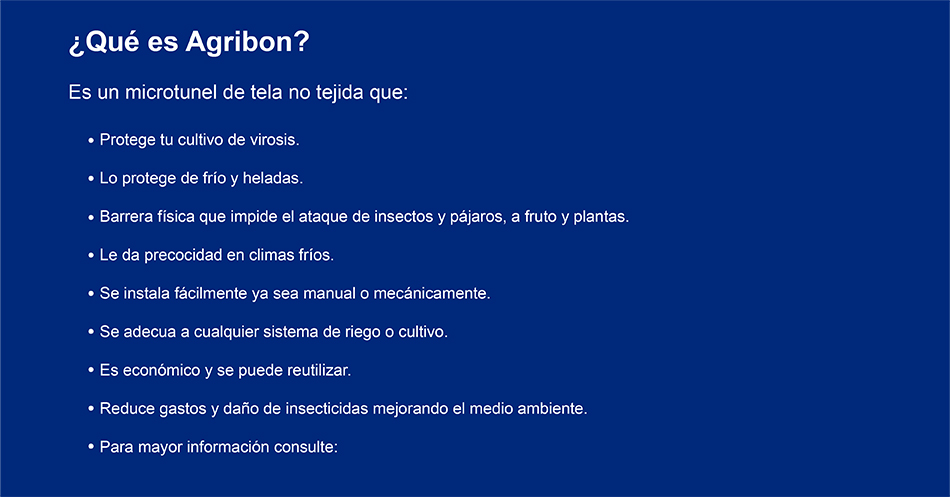 ¿Qué es Agribon?

Es un microtunel de tela no tejida que:

• Protege tu cultivo de virosis.

• Lo protege de frío y heladas.

• Barrera física que impide el ataque de insectos y pájaros, a fruto y plantas.

• Le da precocidad en climas fríos.

• Se instala fácilmente ya sea manual o mecánicamente.

• Se adecua a cualquier sistema de riego o cultivo.

• Es económico y se puede reutilizar.

• Reduce gastos y daño de insecticidas mejorando el medio ambiente.

• Para mayor información consulte: